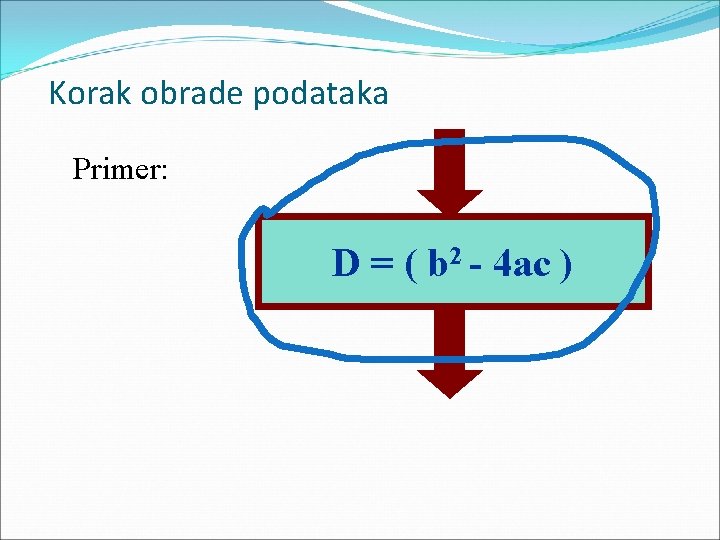 Korak obrade podataka

Primer:

$D = ( b^2 - 4ac )$